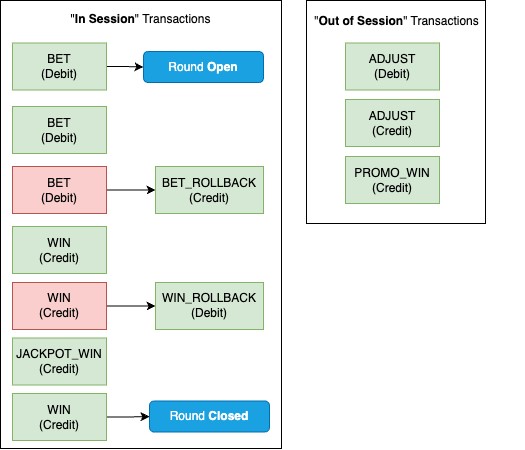 "In Session" Transactions

BET
(Debit)

Round Open

BET
(Debit)

BET
(Debit)

BET_ROLLBACK
(Credit)

WIN
(Credit)

WIN
(Credit)

WIN_ROLLBACK
(Debit)

JACKPOT_WIN
(Credit)

WIN
(Credit)

Round Closed

"Out of Session" Transactions

ADJUST
(Debit)

ADJUST
(Credit)

PROMO_WIN
(Credit)